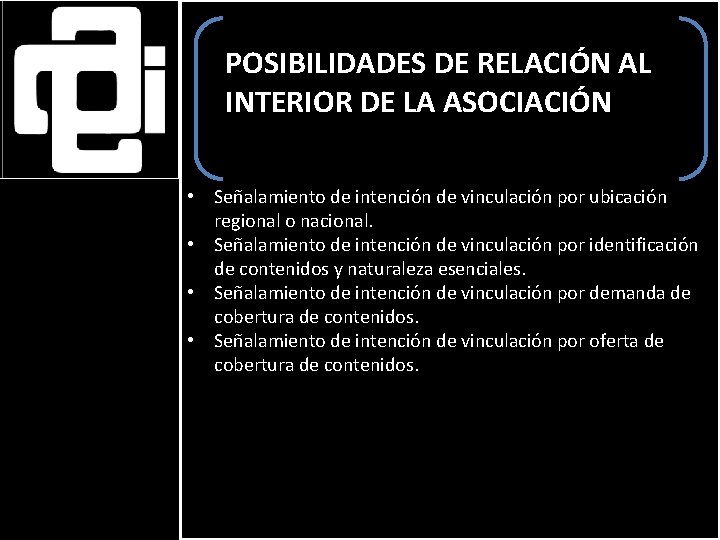 POSIBILIDADES DE RELACIÓN AL INTERIOR DE LA ASOCIACIÓN

• Señalamiento de intención de vinculación por ubicación regional o nacional.
• Señalamiento de intención de vinculación por identificación de contenidos y naturaleza esenciales.
• Señalamiento de intención de vinculación por demanda de cobertura de contenidos.
• Señalamiento de intención de vinculación por oferta de cobertura de contenidos.